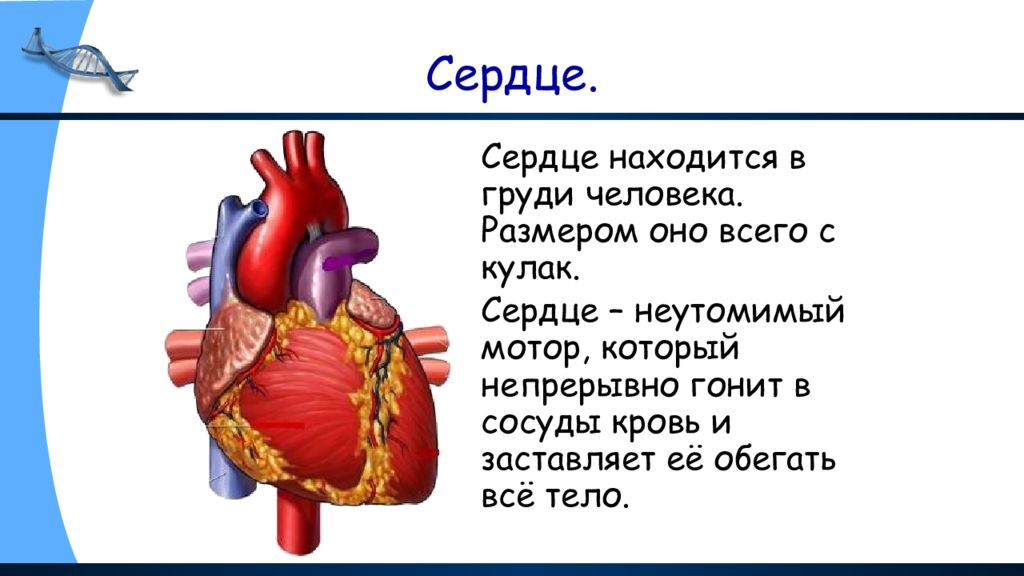 Сердце.

Сердце находится в груди человека. Размером оно всего с кулак.

Сердце – неутомимый мотор, который непрерывно гонит в сосуды кровь и заставляет её обегать всё тело.